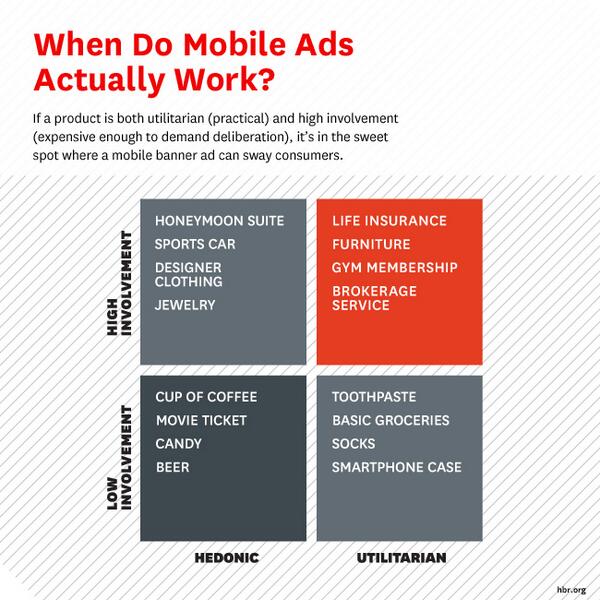 When Do Mobile Ads Actually Work?

If a product is both utilitarian (practical) and high involvement (expensive enough to demand deliberation), it's in the sweet spot where a mobile banner ad can sway consumers.

HIGH INVOLVEMENT

HONEYMOON SUITE
SPORTS CAR
DESIGNER CLOTHING
JEWELRY

LIFE INSURANCE
FURNITURE
GYM MEMBERSHIP
BROKERAGE SERVICE

LOW INVOLVEMENT

CUP OF COFFEE
MOVIE TICKET
CANDY
BEER

TOOTHPASTE
BASIC GROCERIES
SOCKS
SMARTPHONE CASE

HEDONIC

UTILITARIAN

hbr.org